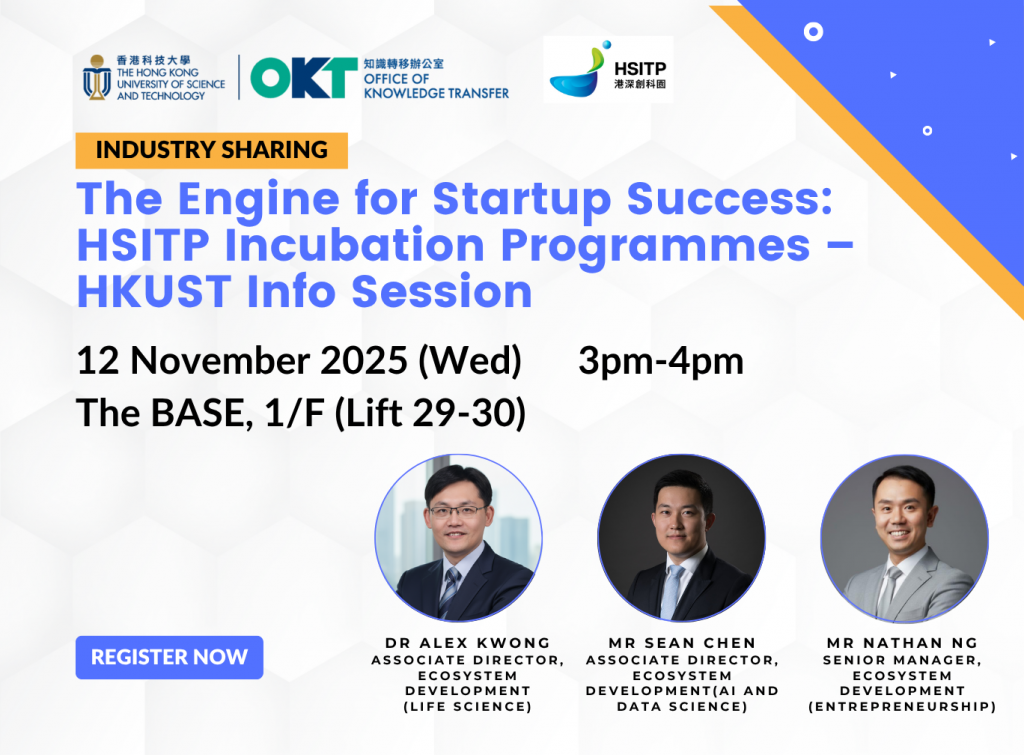 香港科技大學
THE HONG KONG UNIVERSITY OF SCIENCE AND TECHNOLOGY

OKT 知識轉移辦公室
OFFICE OF KNOWLEDGE TRANSFER

HSITP
港深創科園

INDUSTRY SHARING

The Engine for Startup Success: HSITP Incubation Programmes – HKUST Info Session

12 November 2025 (Wed) 3pm-4pm
The BASE, 1/F (Lift 29-30)

REGISTER NOW

DR ALEX KWONG
ASSOCIATE DIRECTOR, ECOSYSTEM DEVELOPMENT (LIFE SCIENCE)

MR SEAN CHEN
ASSOCIATE DIRECTOR, ECOSYSTEM DEVELOPMENT(AI AND DATA SCIENCE)

MR NATHAN NG
SENIOR MANAGER, ECOSYSTEM DEVELOPMENT (ENTREPRENEURSHIP)